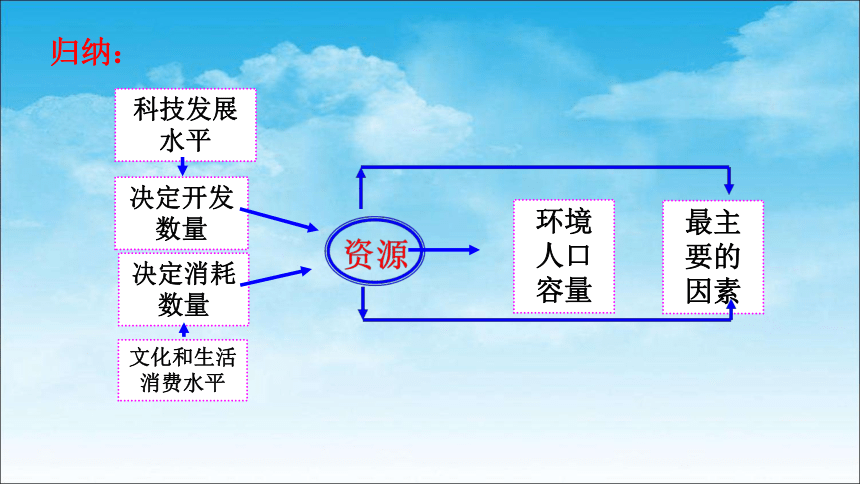 归纳：

科技发展水平

决定开发数量

决定消耗数量

文化和生活消费水平

资源

环境人口容量

最主要的因素